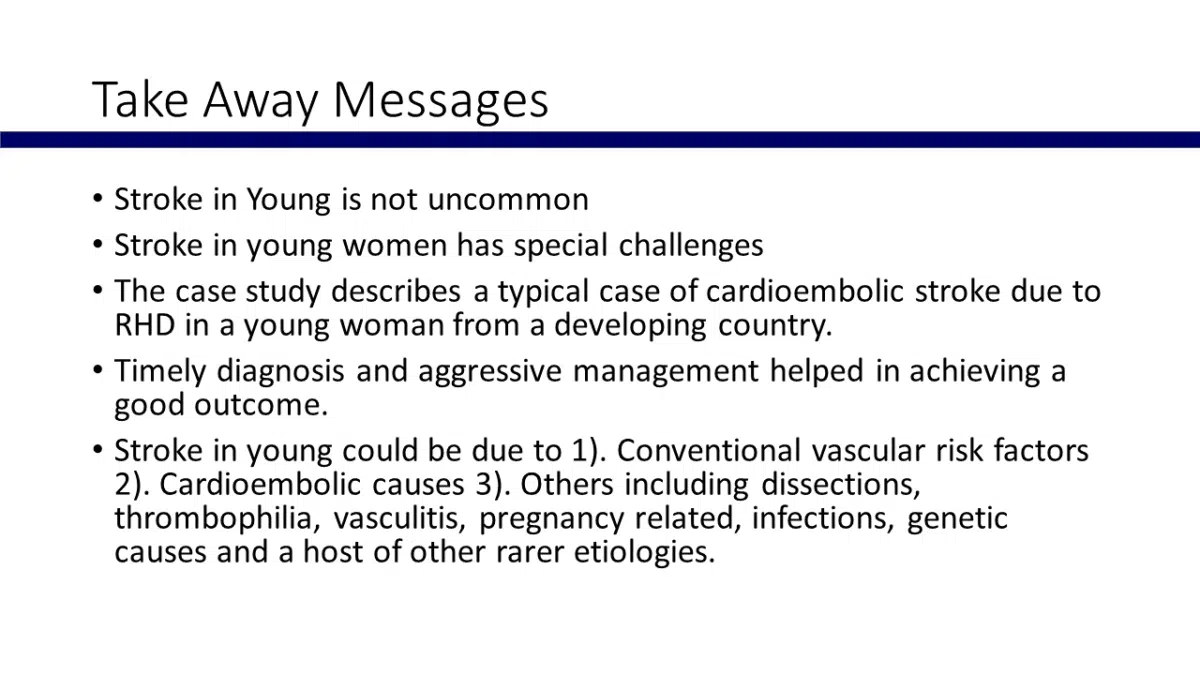 Take Away Messages

• Stroke in Young is not uncommon
• Stroke in young women has special challenges
• The case study describes a typical case of cardioembolic stroke due to RHD in a young woman from a developing country.
• Timely diagnosis and aggressive management helped in achieving a good outcome.
• Stroke in young could be due to 1). Conventional vascular risk factors 2). Cardioembolic causes 3). Others including dissections, thrombophilia, vasculitis, pregnancy related, infections, genetic causes and a host of other rarer etiologies.